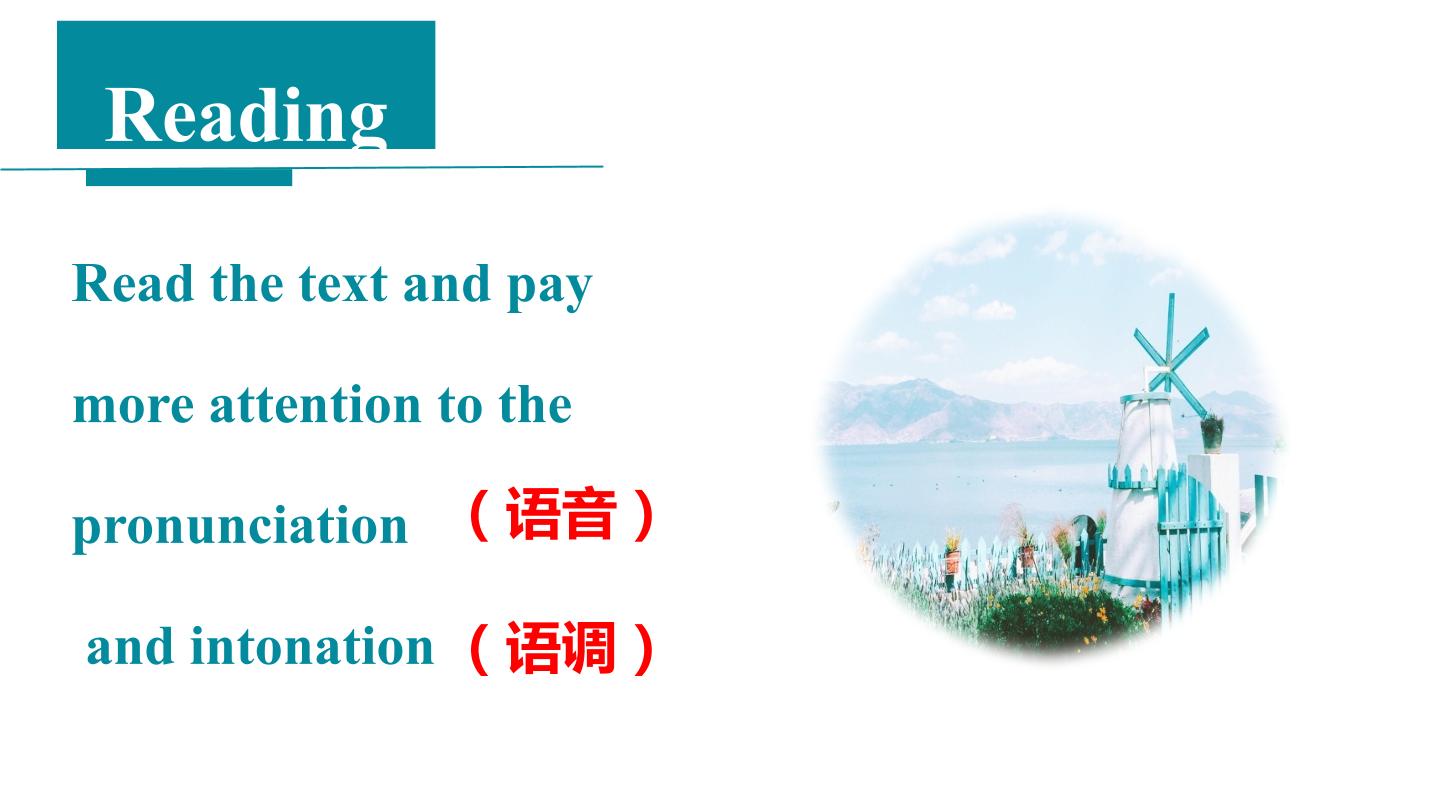 Reading

Read the text and pay more attention to the pronunciation （语音） and intonation（语调）